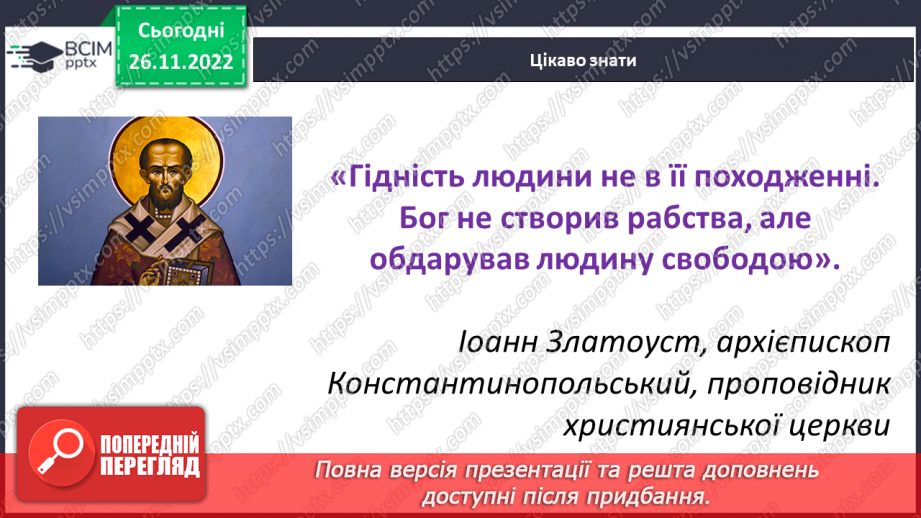 ВСІМ pptx

Сьогодні 26.11.2022

Цікаво знати

«Гідність людини не в її походженні. Бог не створив рабства, але обдарував людину свободою».

Іоанн Златоуст, архієпископ Константинопольський, проповідник християнської церкви

ПОПЕРЕДНІЙ ПЕРЕГЛЯД

Повна версія презентації та решта доповнень доступні після придбання.

https://vsimpptx.com